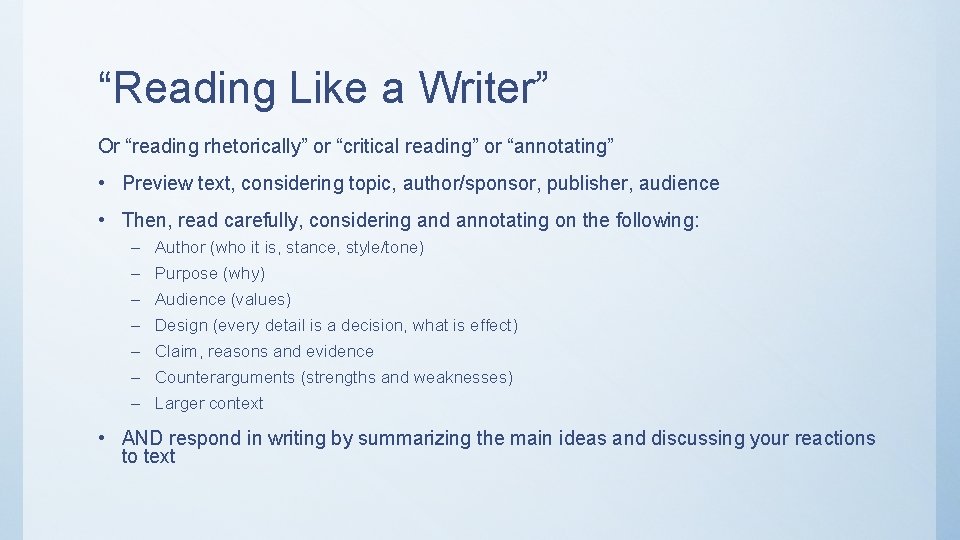 “Reading Like a Writer”

Or “reading rhetorically” or “critical reading” or “annotating”

• Preview text, considering topic, author/sponsor, publisher, audience

• Then, read carefully, considering and annotating on the following:

– Author (who it is, stance, style/tone)
– Purpose (why)
– Audience (values)
– Design (every detail is a decision, what is effect)
– Claim, reasons and evidence
– Counterarguments (strengths and weaknesses)
– Larger context

• AND respond in writing by summarizing the main ideas and discussing your reactions to text